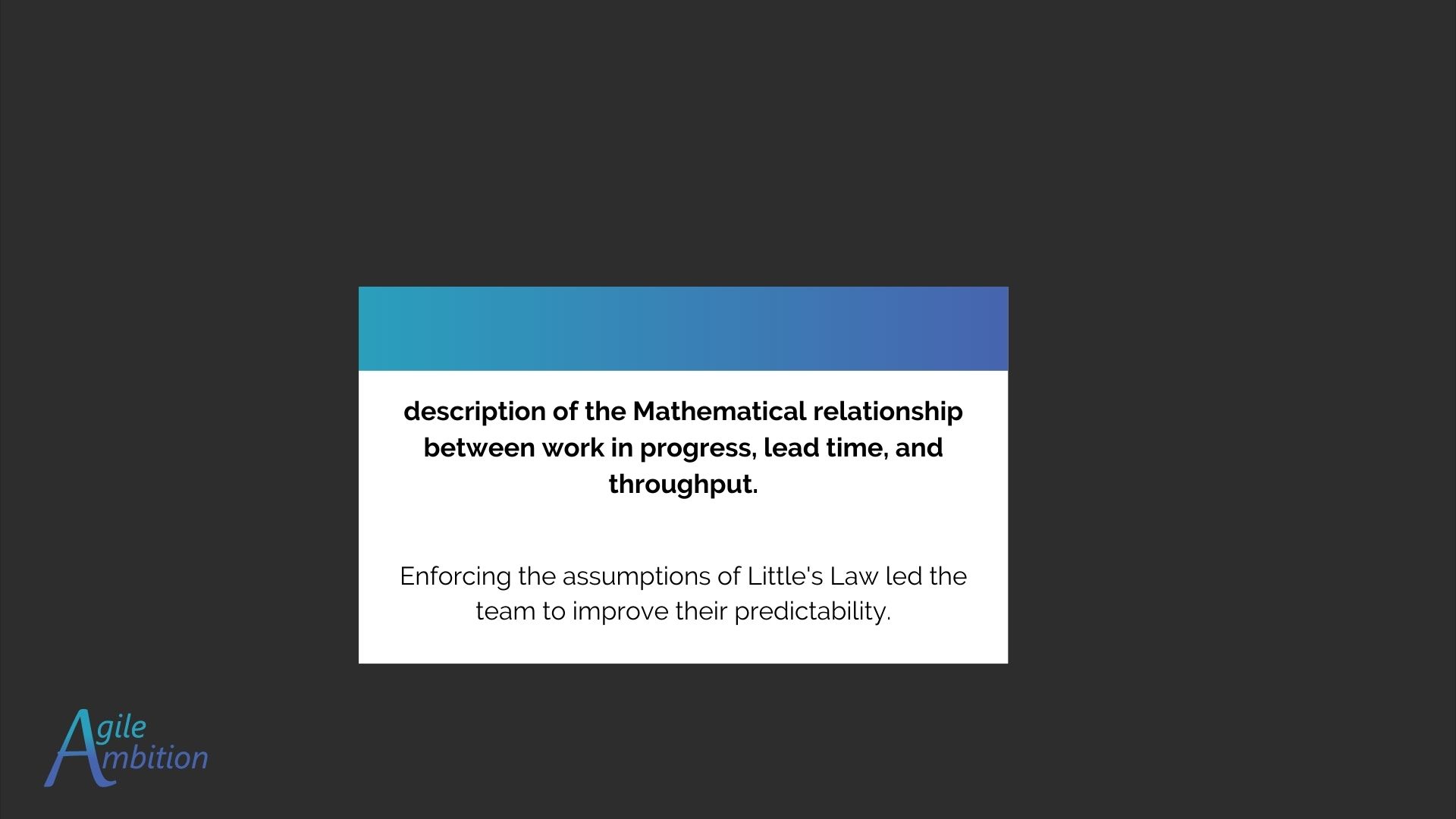 description of the Mathematical relationship between work in progress, lead time, and throughput.

Enforcing the assumptions of Little's Law led the team to improve their predictability.

Agile Ambition